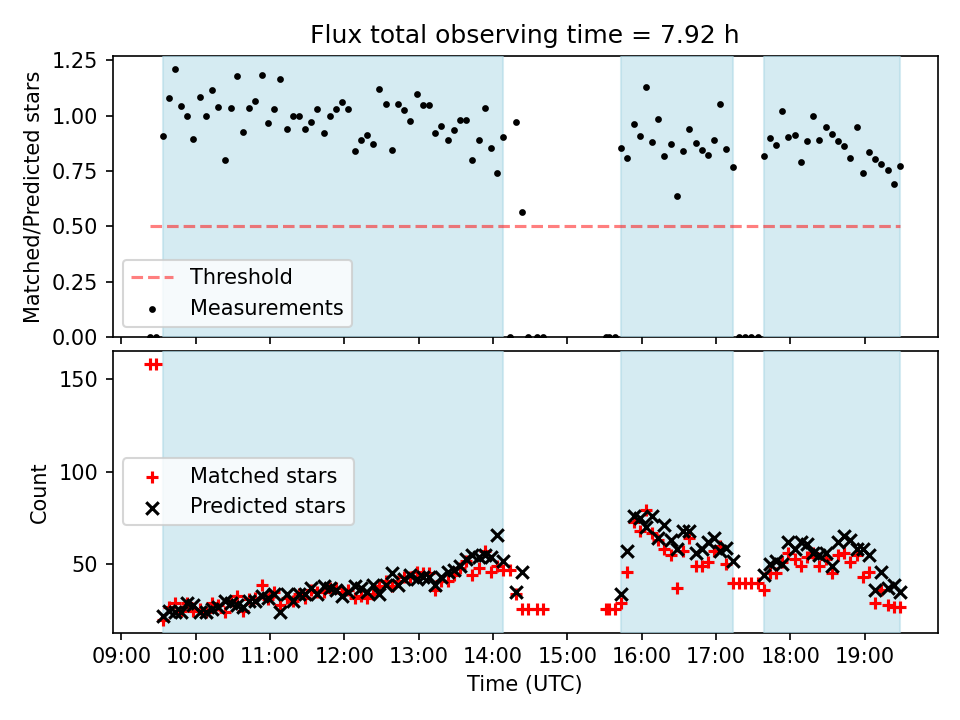 Flux total observing time = 7.92 h

Matched/Predicted stars

1.25
1.00
0.75
0.50
0.25
0.00

Threshold
Measurements

Count

150
100
50

Matched stars
Predicted stars

09:00 10:00 11:00 12:00 13:00 14:00 15:00 16:00 17:00 18:00 19:00

Time (UTC)